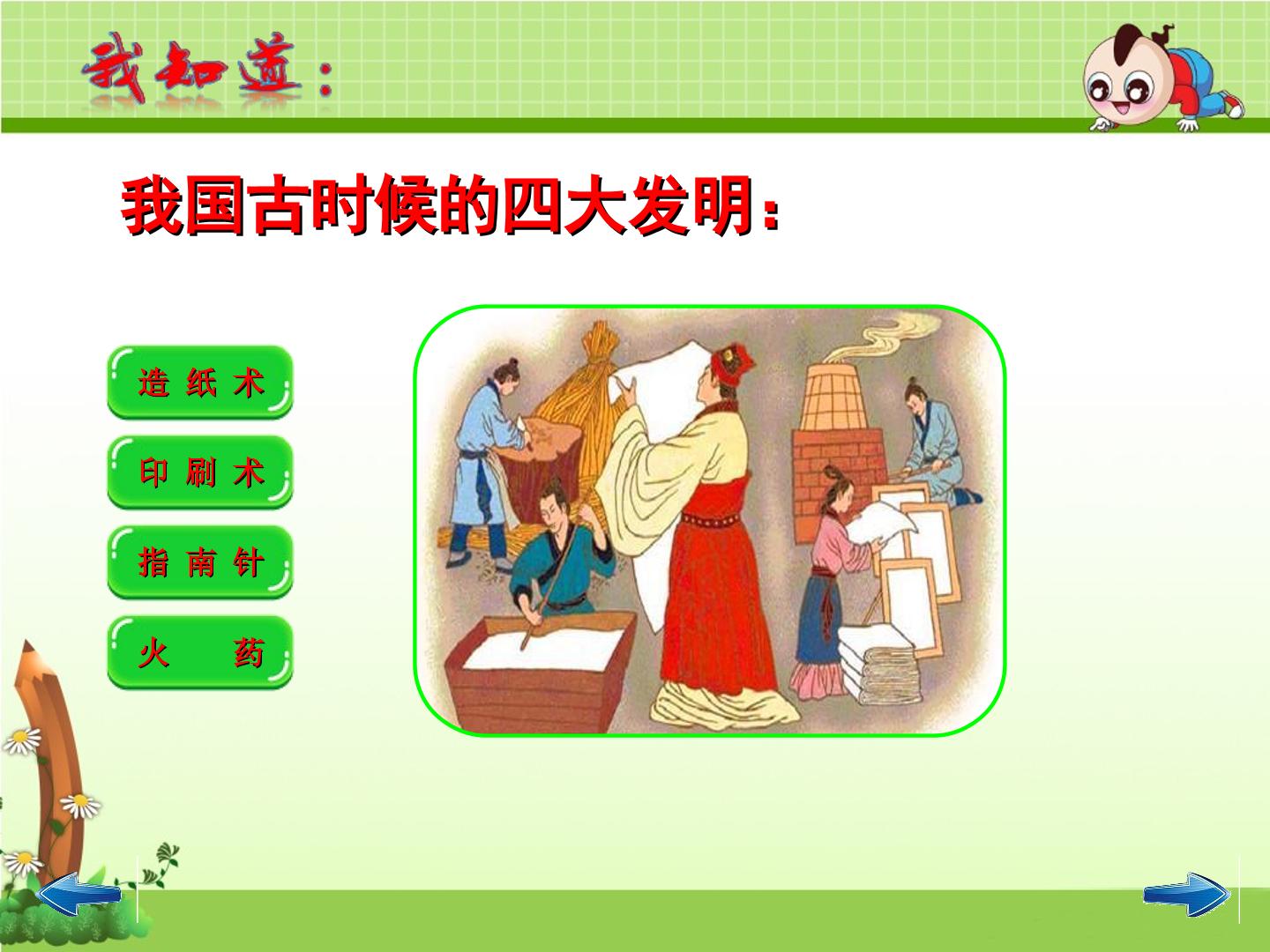 我知道：

我国古时候的四大发明：

造 纸 术

印 刷 术

指 南 针

火 药